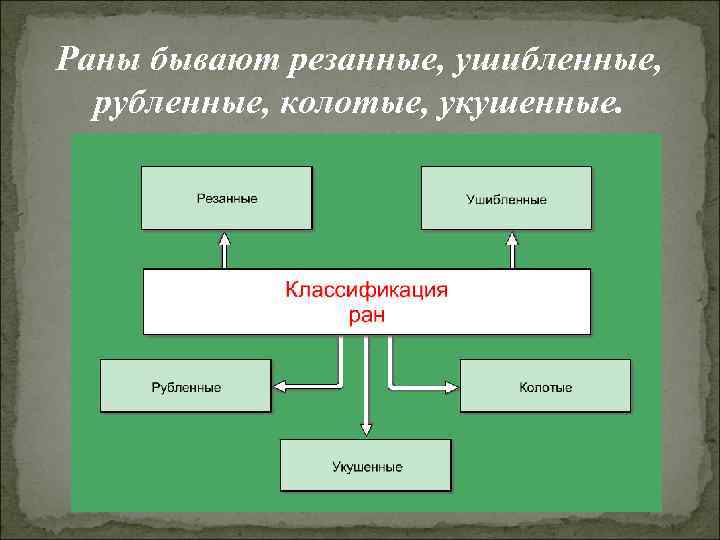 Раны бывают резанные, ушибленные, рубленные, колотые, укушенные.

Резанные

Ушибленные

Классификация ран

Рубленные

Колотые

Укушенные